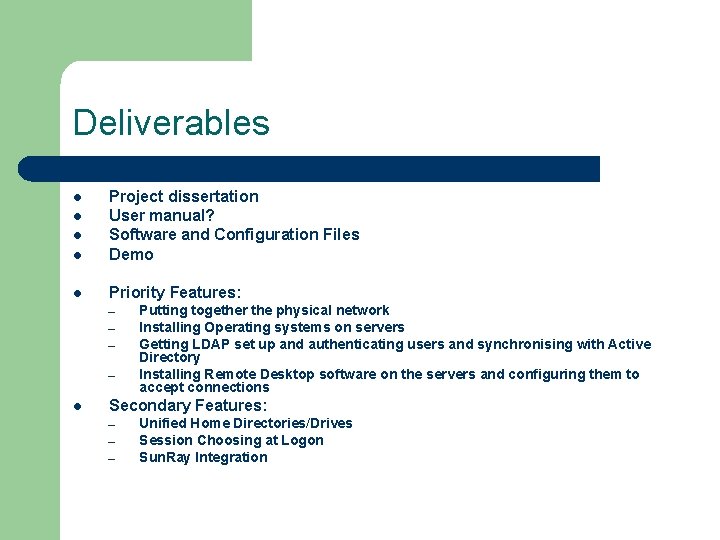 Deliverables

- Project dissertation
- User manual?
- Software and Configuration Files
- Demo

- Priority Features:
  – Putting together the physical network
  – Installing Operating systems on servers
  – Getting LDAP set up and authenticating users and synchronising with Active Directory
  – Installing Remote Desktop software on the servers and configuring them to accept connections
- Secondary Features:
  – Unified Home Directories/Drives
  – Session Choosing at Logon
  – SunRay Integration